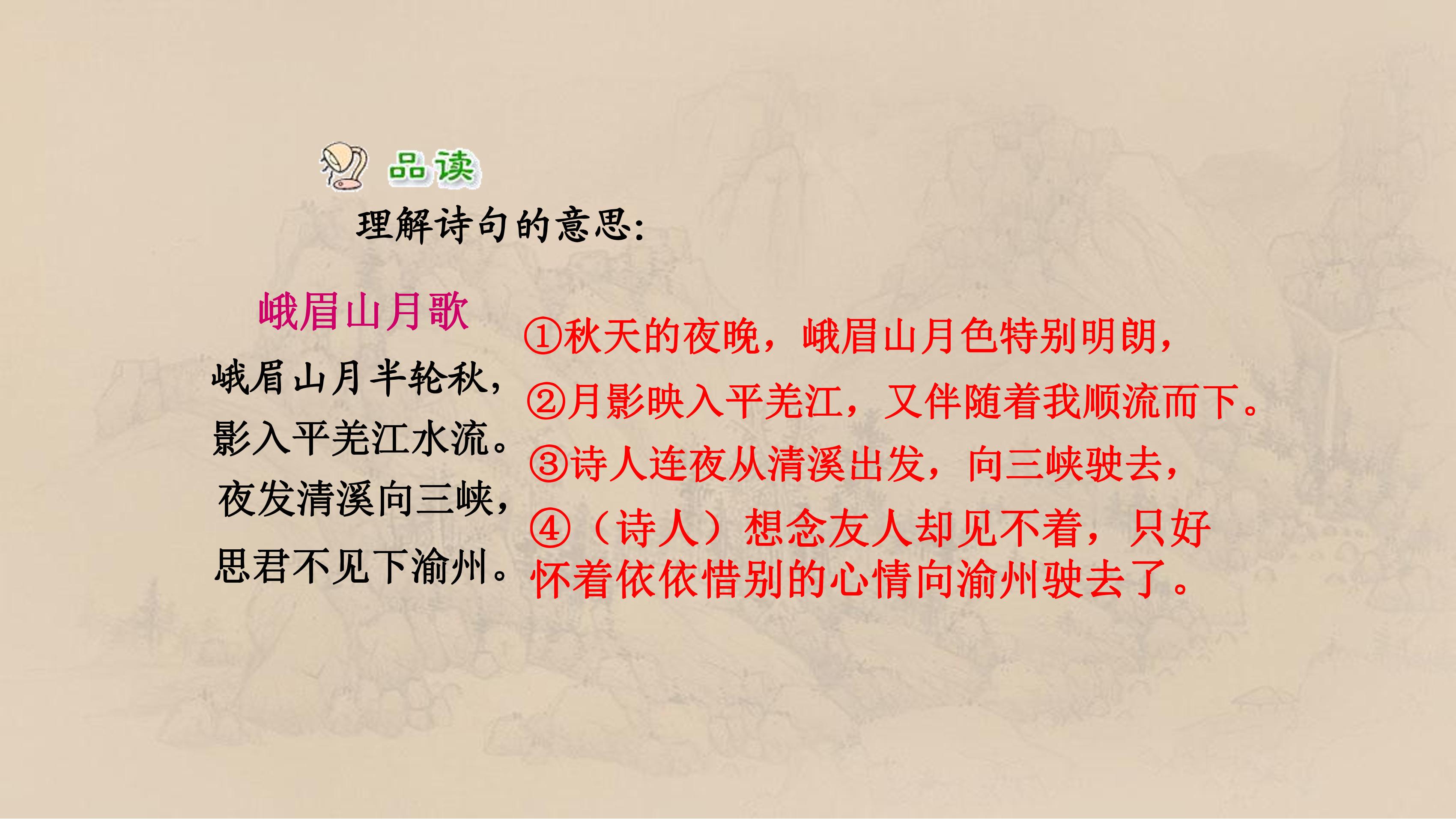 品读

理解诗句的意思：

峨眉山月歌

峨眉山月半轮秋，
影入平羌江水流。
夜发清溪向三峡，
思君不见下渝州。

①秋天的夜晚，峨眉山月色特别明朗，

②月影映入平羌江，又伴随着我顺流而下。

③诗人连夜从清溪出发，向三峡驶去，

④（诗人）想念友人却见不着，只好怀着依依惜别的心情向渝州驶去了。